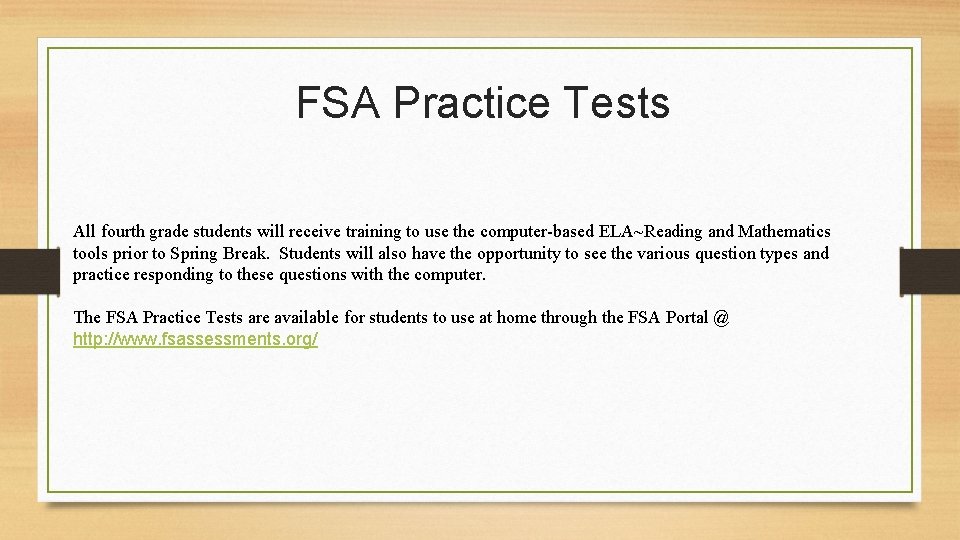 FSA Practice Tests

All fourth grade students will receive training to use the computer-based ELA~Reading and Mathematics tools prior to Spring Break. Students will also have the opportunity to see the various question types and practice responding to these questions with the computer.

The FSA Practice Tests are available for students to use at home through the FSA Portal @ http://www.fsassessments.org/